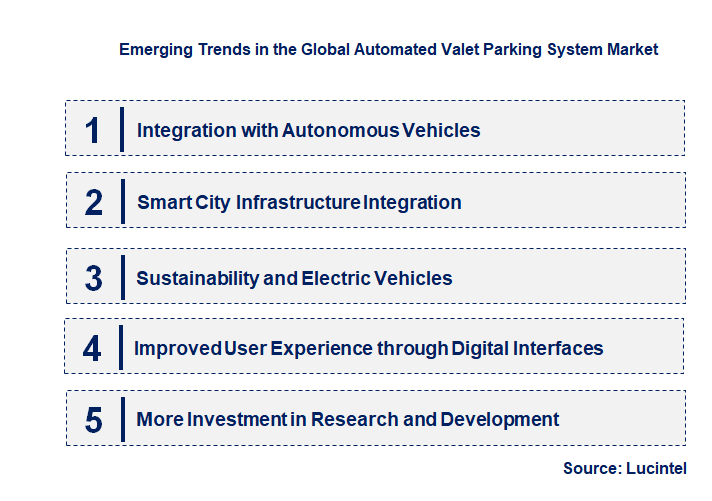 Emerging Trends in the Global Automated Valet Parking System Market

1 Integration with Autonomous Vehicles

2 Smart City Infrastructure Integration

3 Sustainability and Electric Vehicles

4 Improved User Experience through Digital Interfaces

5 More Investment in Research and Development

Source: Lucintel